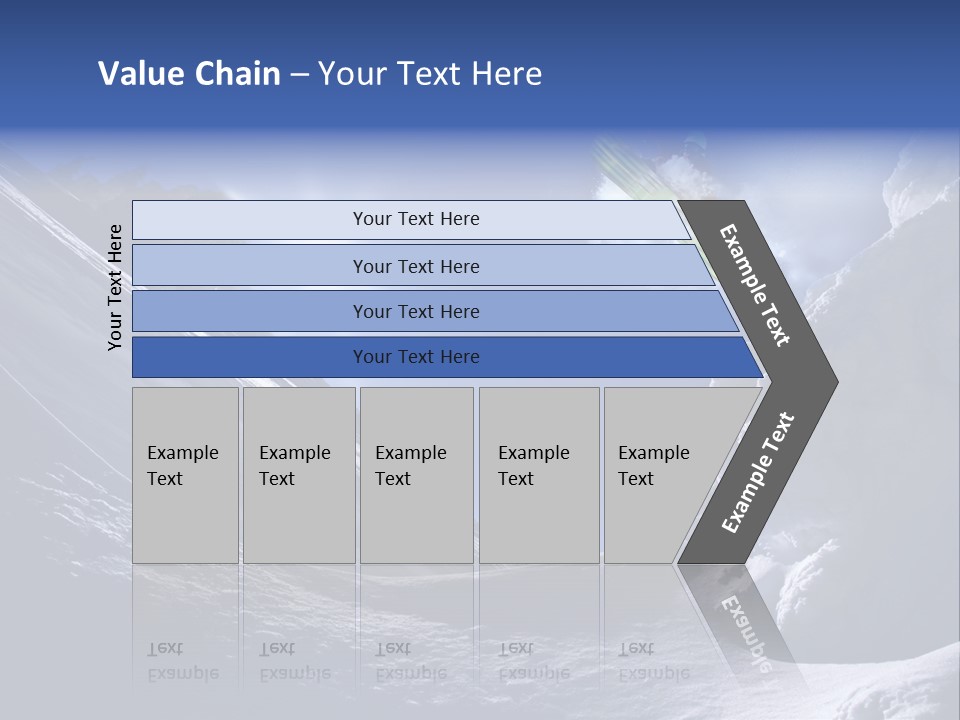 Value Chain – Your Text Here

Your Text Here

Your Text Here

Your Text Here

Your Text Here

Your Text Here

Example Text

Example Text

Example Text

Example Text

Example Text

Example Text

Example Text